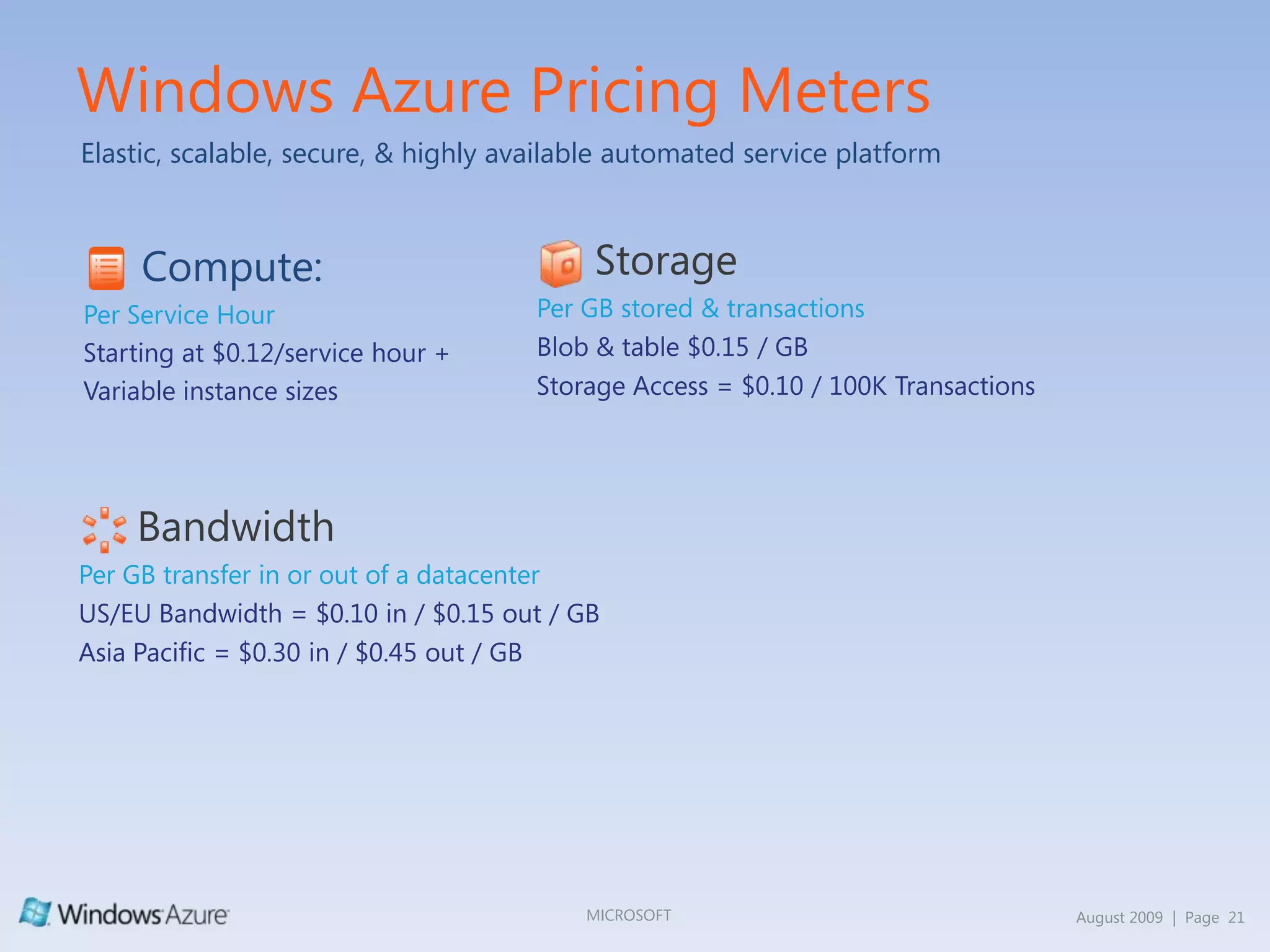 Windows Azure Pricing Meters

Elastic, scalable, secure, & highly available automated service platform

Compute:

Per Service Hour

Starting at \$0.12/service hour +

Variable instance sizes

Storage

Per GB stored & transactions

Blob & table \$0.15 / GB

Storage Access = \$0.10 / 100K Transactions

Bandwidth

Per GB transfer in or out of a datacenter

US/EU Bandwidth = \$0.10 in / \$0.15 out / GB

Asia Pacific = \$0.30 in / \$0.45 out / GB

Windows Azure

MICROSOFT

August 2009 | Page 21